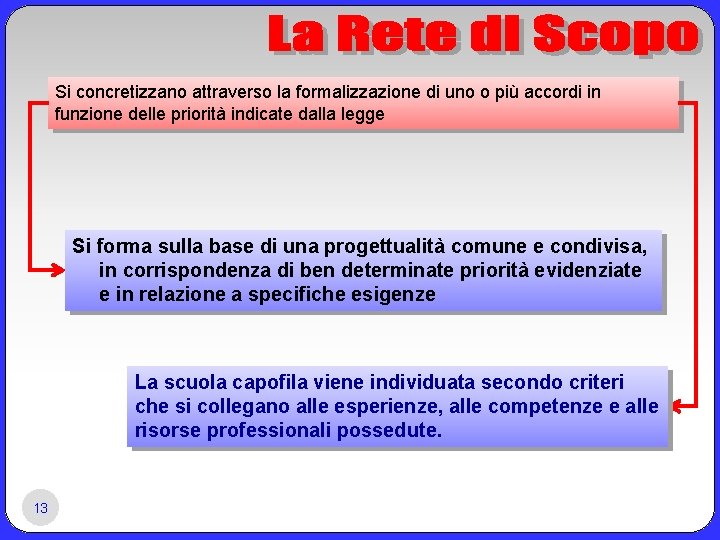 La Rete di Scopo

Si concretizzano attraverso la formalizzazione di uno o più accordi in funzione delle priorità indicate dalla legge

Si forma sulla base di una progettualità comune e condivisa, in corrispondenza di ben determinate priorità evidenziate e in relazione a specifiche esigenze

La scuola capofila viene individuata secondo criteri che si collegano alle esperienze, alle competenze e alle risorse professionali possedute.

13